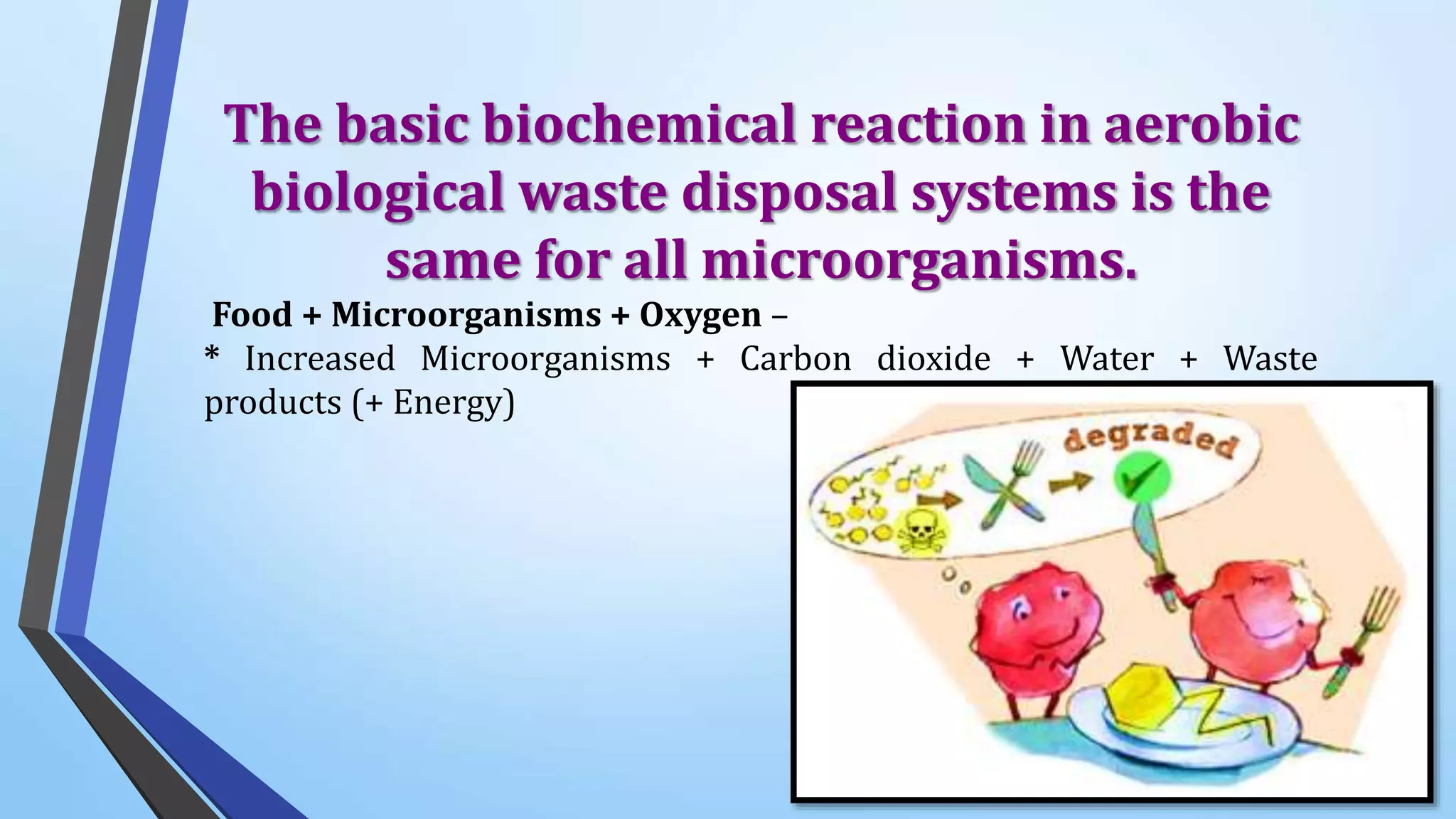 The basic biochemical reaction in aerobic biological waste disposal systems is the same for all microorganisms.

Food + Microorganisms + Oxygen –
* Increased Microorganisms + Carbon dioxide + Water + Waste products (+ Energy)

degraded